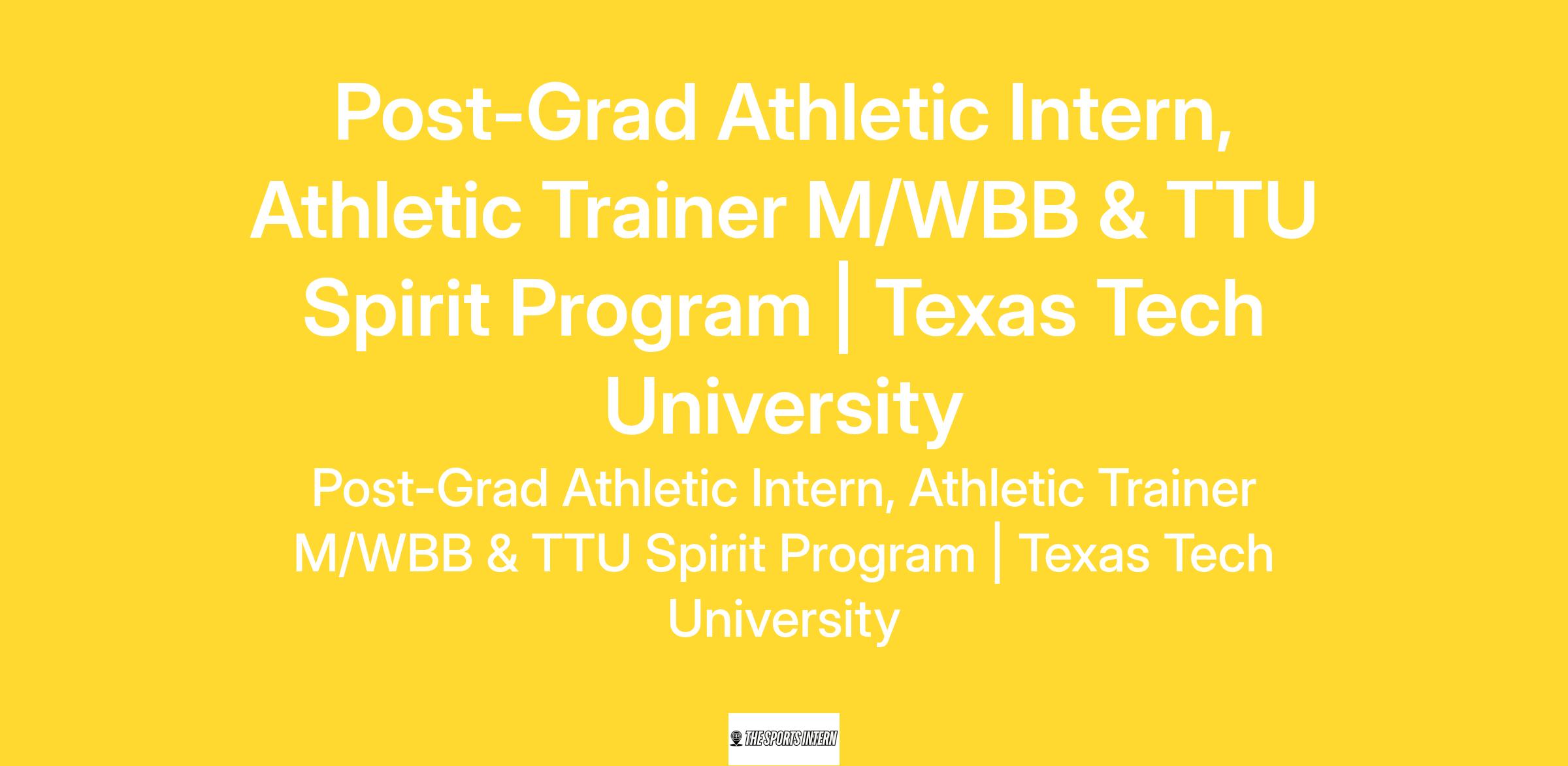 Post-Grad Athletic Intern, Athletic Trainer M/WBB & TTU Spirit Program | Texas Tech University

Post-Grad Athletic Intern, Athletic Trainer M/WBB & TTU Spirit Program | Texas Tech University

THE SPORTS INTERN